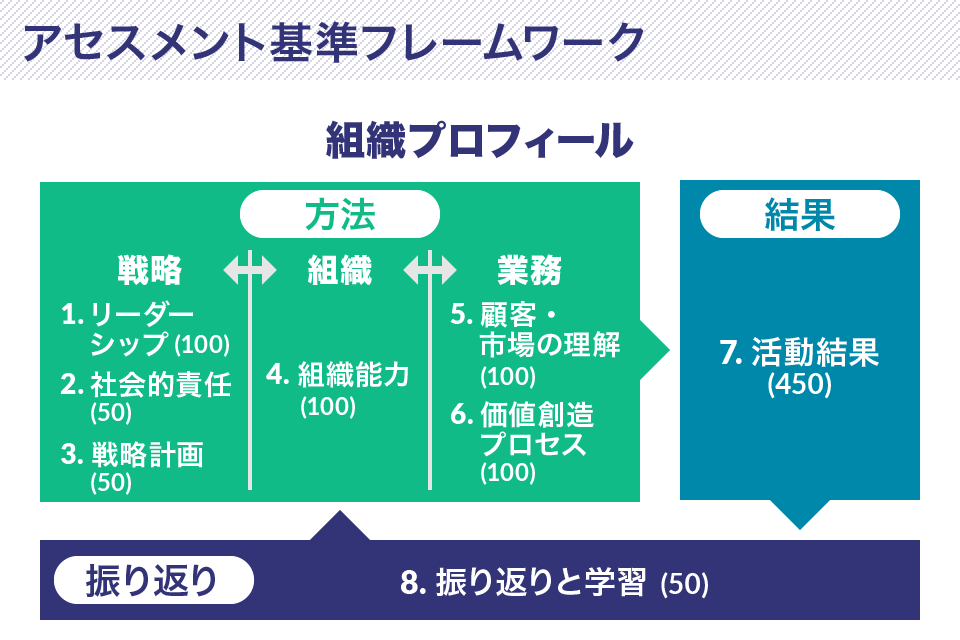 アセスメント基準フレームワーク

組織プロフィール

方法

戦略

1. リーダーシップ (100)

2. 社会的責任 (50)

3. 戦略計画 (50)

組織

4. 組織能力 (100)

業務

5. 顧客・市場の理解 (100)

6. 価値創造プロセス (100)

結果

7. 活動結果 (450)

振り返り

8. 振り返りと学習 (50)